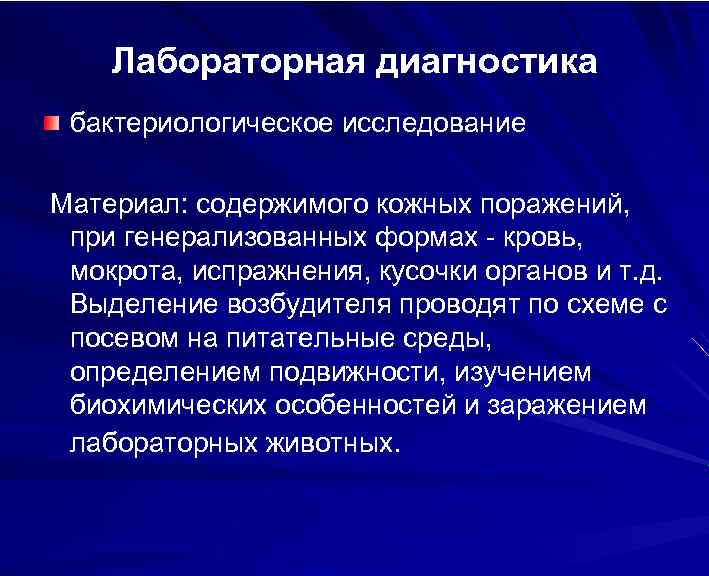 Лабораторная диагностика

бактериологическое исследование

Материал: содержимого кожных поражений, при генерализованных формах - кровь, мокрота, испражнения, кусочки органов и т.д. Выделение возбудителя проводят по схеме с посевом на питательные среды, определением подвижности, изучением биохимических особенностей и заражением лабораторных животных.